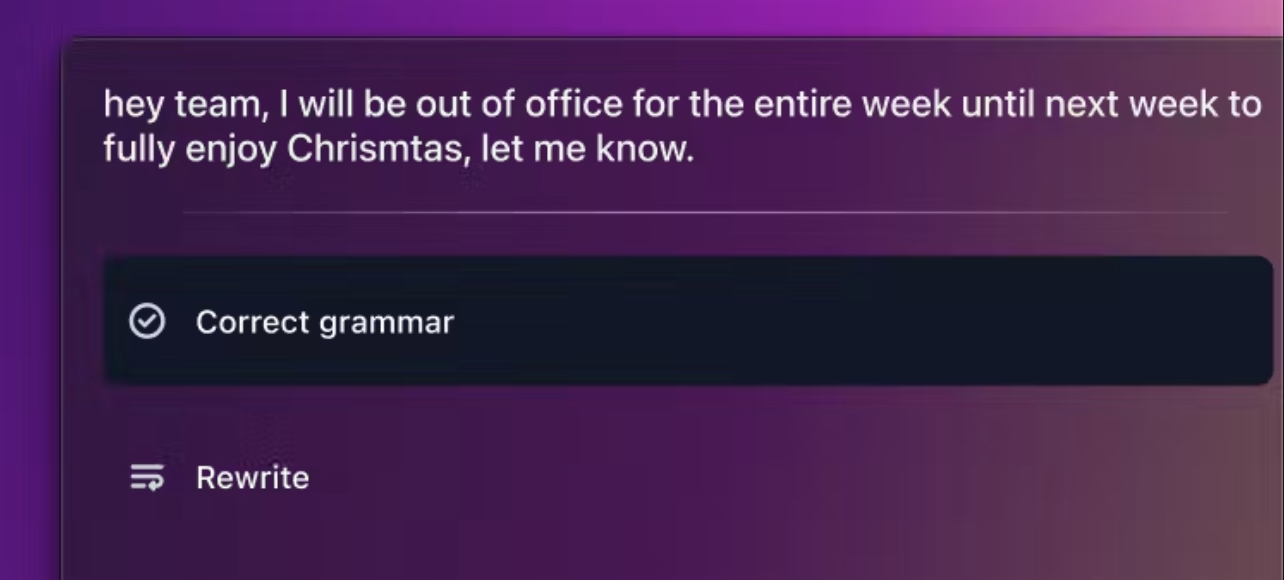 hey team, I will be out of office for the entire week until next week to fully enjoy Chrismtas, let me know.

Correct grammar

Rewrite